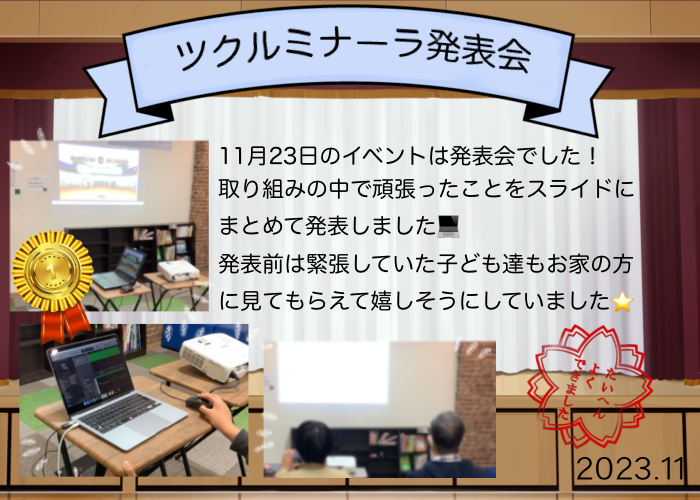 ツクルミナーラ発表会

11月23日のイベントは発表会でした！
取り組みの中で頑張ったことをスライドにまとめて発表しました💻
発表前は緊張していた子ども達もお家の方に見てもらえて嬉しそうにしていました⭐

1

たいへんよくできました

2023.11